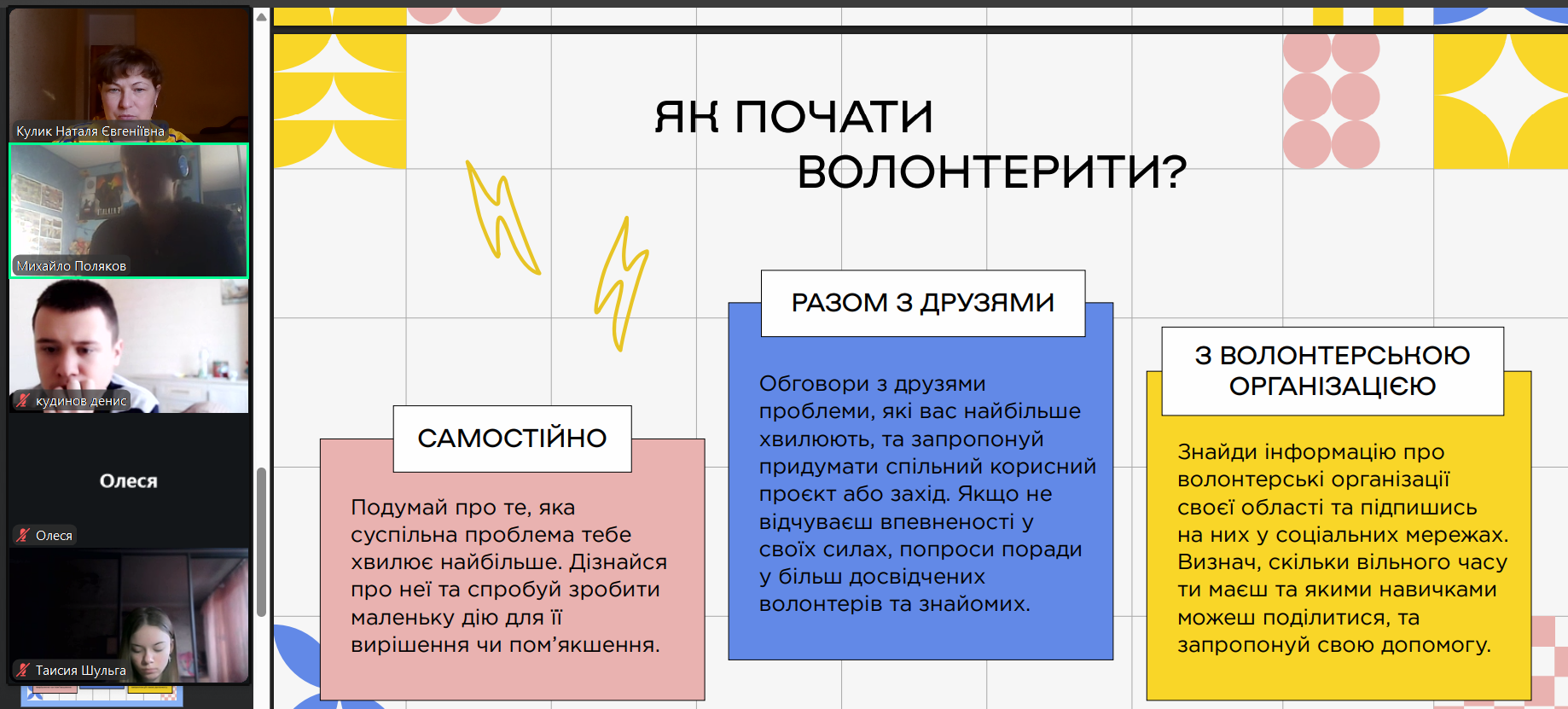 Кулик Наталя Євгеніївна

Михайло Поляков

кудинов денис

Олеся

Олеся

Таисия Шульга

ЯК ПОЧАТИ ВОЛОНТЕРИТИ?

САМОСТІЙНО

Подумай про те, яка суспільна проблема тебе хвилює найбільше. Дізнайся про неї та спробуй зробити маленьку дію для її вирішення чи пом'якшення.

РАЗОМ З ДРУЗЯМИ

Обговори з друзями проблеми, які вас найбільше хвилюють, та запропонуй придумати спільний корисний проєкт або захід. Якщо не відчуваєш впевненості у своїх силах, попроси поради у більш досвідчених волонтерів та знайомих.

З ВОЛОНТЕРСЬКОЮ ОРГАНІЗАЦІЄЮ

Знайди інформацію про волонтерські організації своєї області та підпишись на них у соціальних мережах. Визнач, скільки вільного часу ти маєш та якими навичками можеш поділитися, та запропонуй свою допомогу.